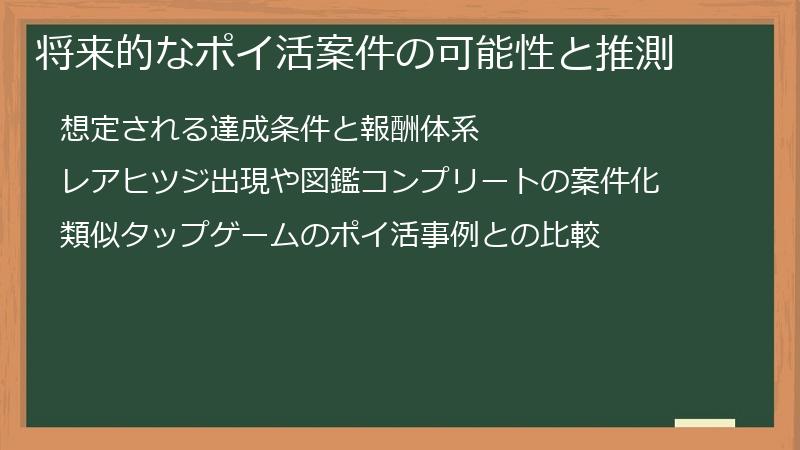 将来的なポイ活案件の可能性と推測

想定される達成条件と報酬体系

レアヒツジ出現や図鑑コンプリートの案件化

類似タップゲームのポイ活事例との比較